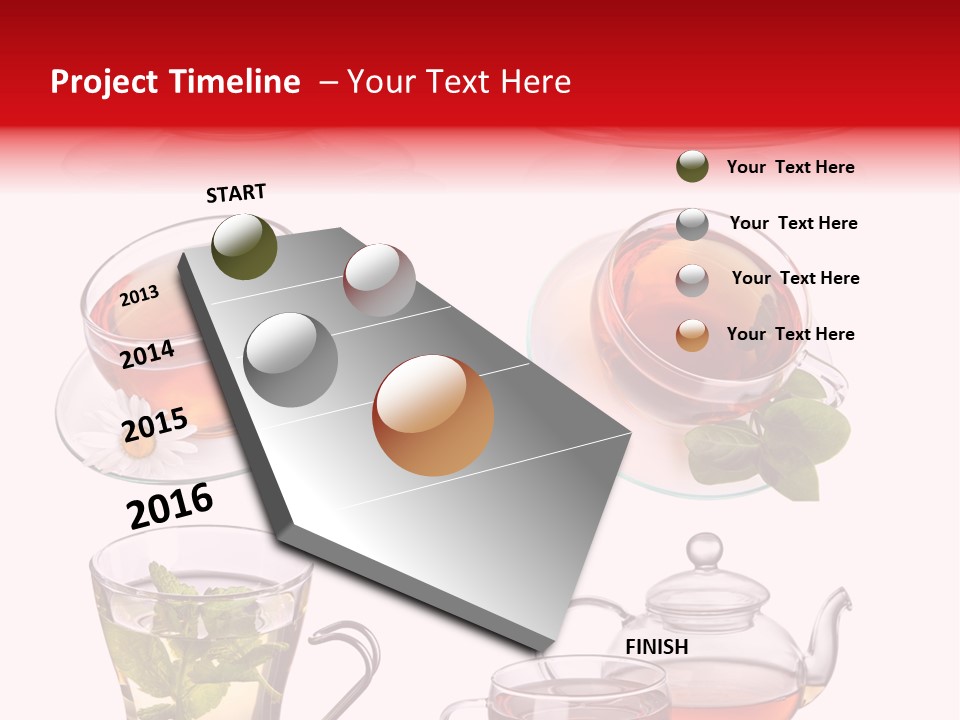 Project Timeline – Your Text Here

START

2013

2014

2015

2016

FINISH

Your Text Here

Your Text Here

Your Text Here

Your Text Here